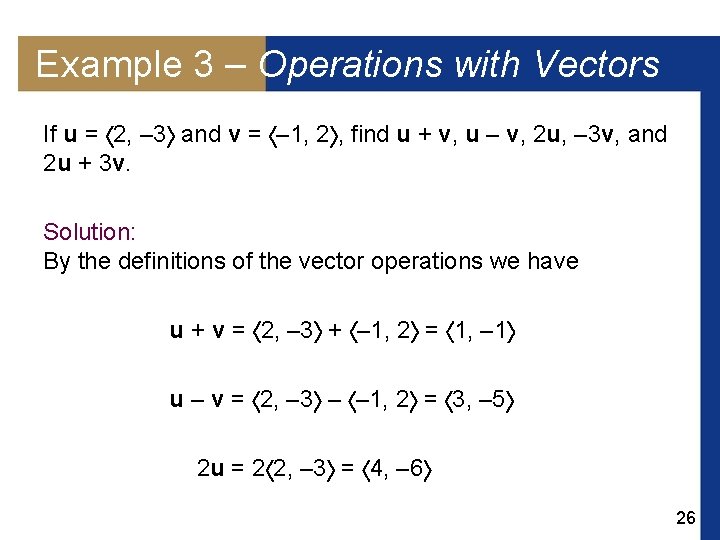 Example 3 – Operations with Vectors

If $\mathbf{u} = \langle 2, -3 \rangle$ and $\mathbf{v} = \langle -1, 2 \rangle$, find $\mathbf{u} + \mathbf{v}$, $\mathbf{u} - \mathbf{v}$, $2\mathbf{u}$, $-3\mathbf{v}$, and $2\mathbf{u} + 3\mathbf{v}$.

Solution:
By the definitions of the vector operations we have

$\mathbf{u} + \mathbf{v} = \langle 2, -3 \rangle + \langle -1, 2 \rangle = \langle 1, -1 \rangle$

$\mathbf{u} - \mathbf{v} = \langle 2, -3 \rangle - \langle -1, 2 \rangle = \langle 3, -5 \rangle$

$2\mathbf{u} = 2\langle 2, -3 \rangle = \langle 4, -6 \rangle$

26